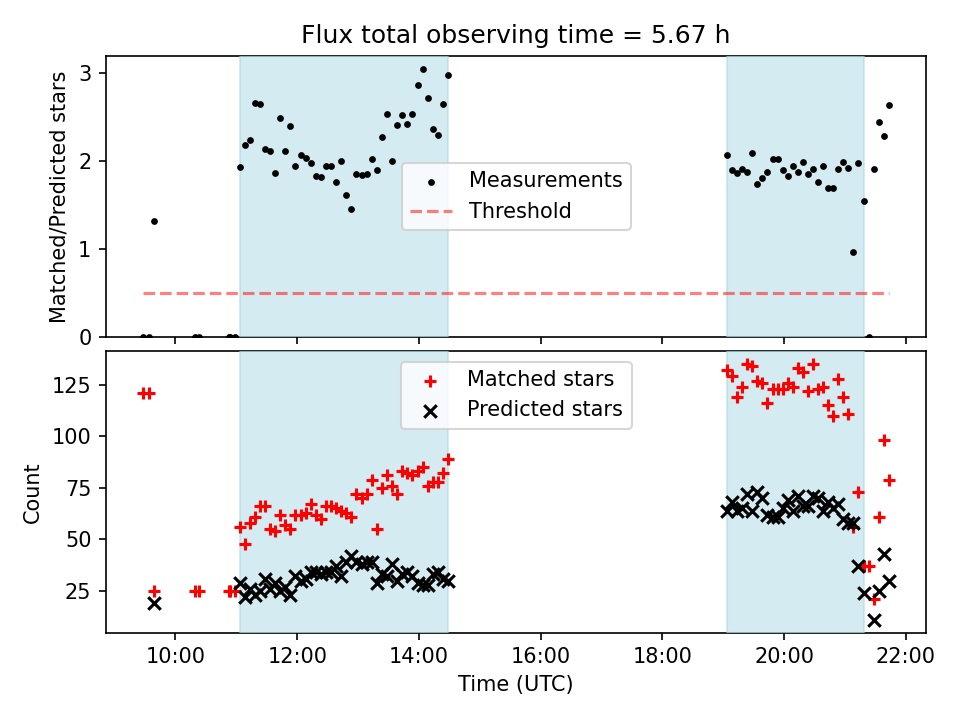 Flux total observing time = 5.67 h

Matched/Predicted stars

3
2
1
0

Measurements
Threshold

Count

125
100
75
50
25

Matched stars
Predicted stars

10:00
12:00
14:00
16:00
18:00
20:00
22:00

Time (UTC)